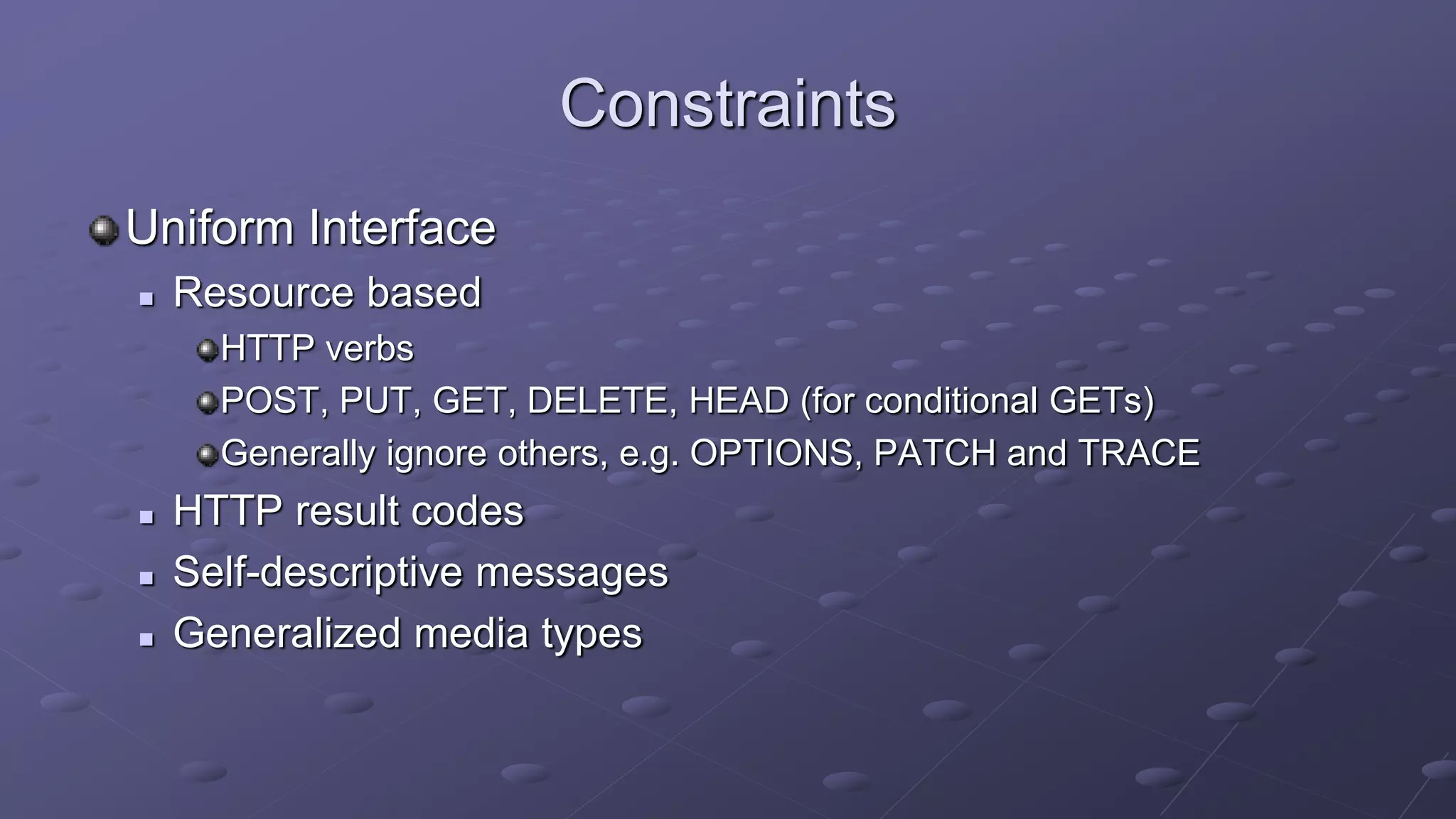 Constraints

Uniform Interface
Resource based
HTTP verbs
POST, PUT, GET, DELETE, HEAD (for conditional GETs)
Generally ignore others, e.g. OPTIONS, PATCH and TRACE
HTTP result codes
Self-descriptive messages
Generalized media types